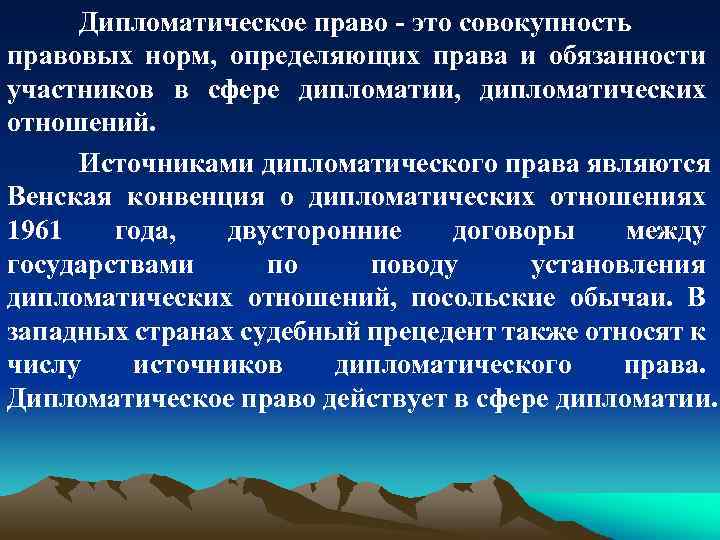 Дипломатическое право - это совокупность правовых норм, определяющих права и обязанности участников в сфере дипломатии, дипломатических отношений.

Источниками дипломатического права являются Венская конвенция о дипломатических отношениях 1961 года, двусторонние договоры между государствами по поводу установления дипломатических отношений, посольские обычаи. В западных странах судебный прецедент также относят к числу источников дипломатического права. Дипломатическое право действует в сфере дипломатии.